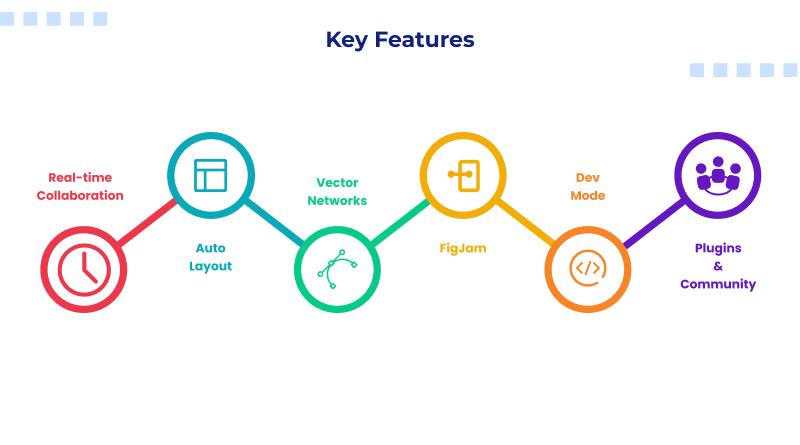 Key Features

Real-time Collaboration

Auto Layout

Vector Networks

FigJam

Dev Mode

Plugins & Community